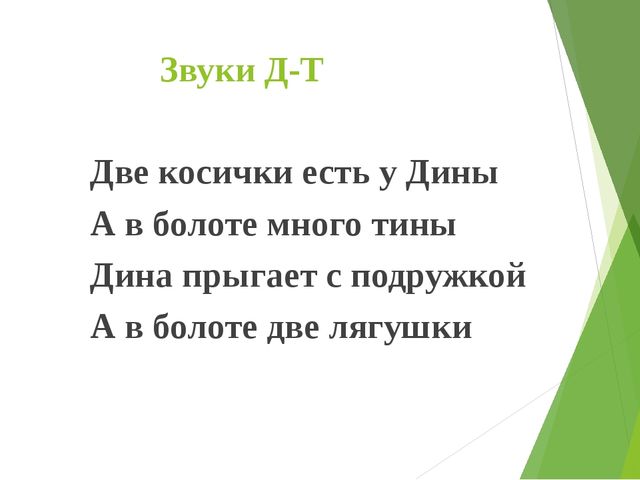 Звуки Д-Т

Две косички есть у Дины
А в болоте много тины
Дина прыгает с подружкой
А в болоте две лягушки